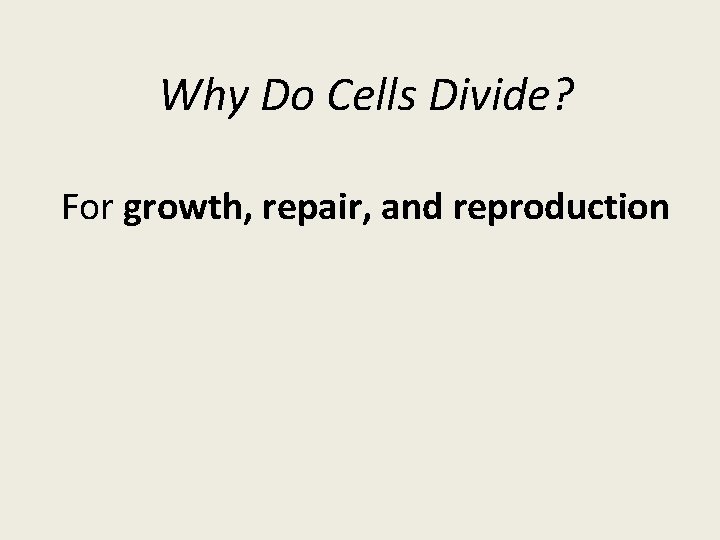 Why Do Cells Divide?

For growth, repair, and reproduction